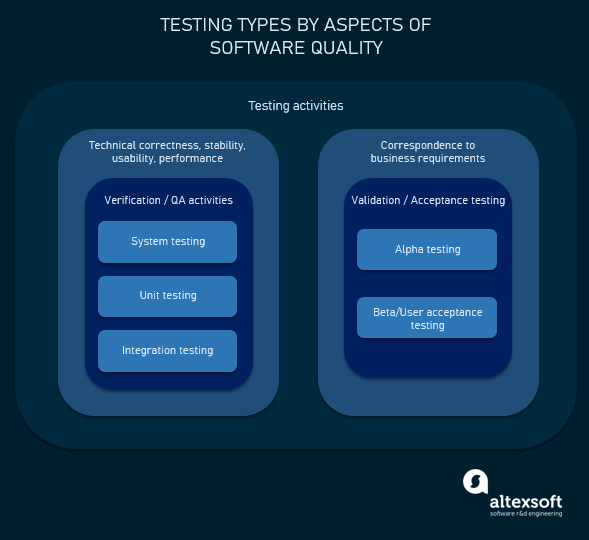 TESTING TYPES BY ASPECTS OF SOFTWARE QUALITY

Testing activities

Technical correctness, stability, usability, performance

Verification / QA activities

System testing

Unit testing

Integration testing

Correspondence to business requirements

Validation / Acceptance testing

Alpha testing

Beta/User acceptance testing

altexsoft
software r&d engineering